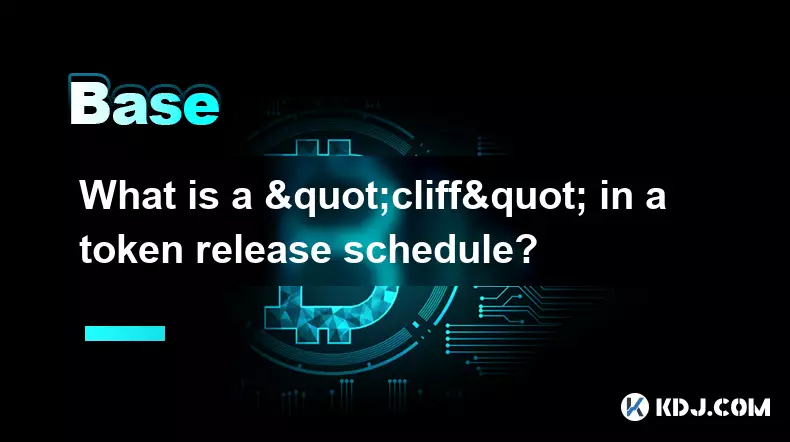 Base

What is a &quot;cliff&quot; in a token release schedule?

KDJ.COM